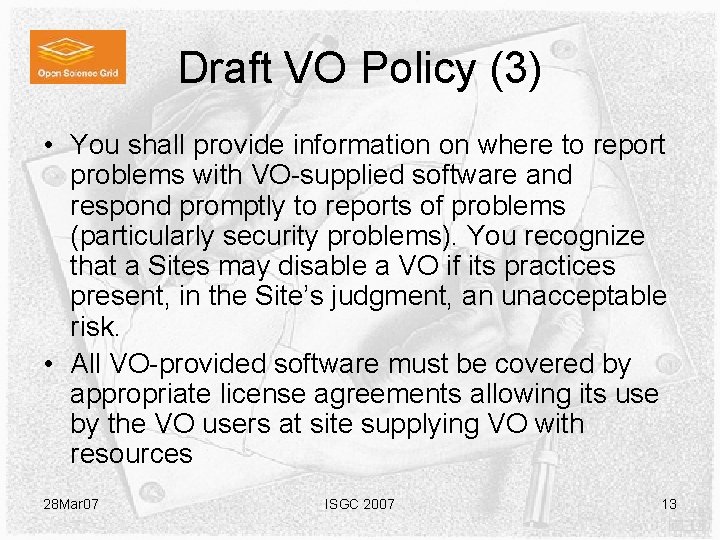 Open Science Grid

Draft VO Policy (3)

• You shall provide information on where to report problems with VO-supplied software and respond promptly to reports of problems (particularly security problems). You recognize that a Sites may disable a VO if its practices present, in the Site's judgment, an unacceptable risk.

• All VO-provided software must be covered by appropriate license agreements allowing its use by the VO users at site supplying VO with resources

28Mar07

ISGC 2007

13